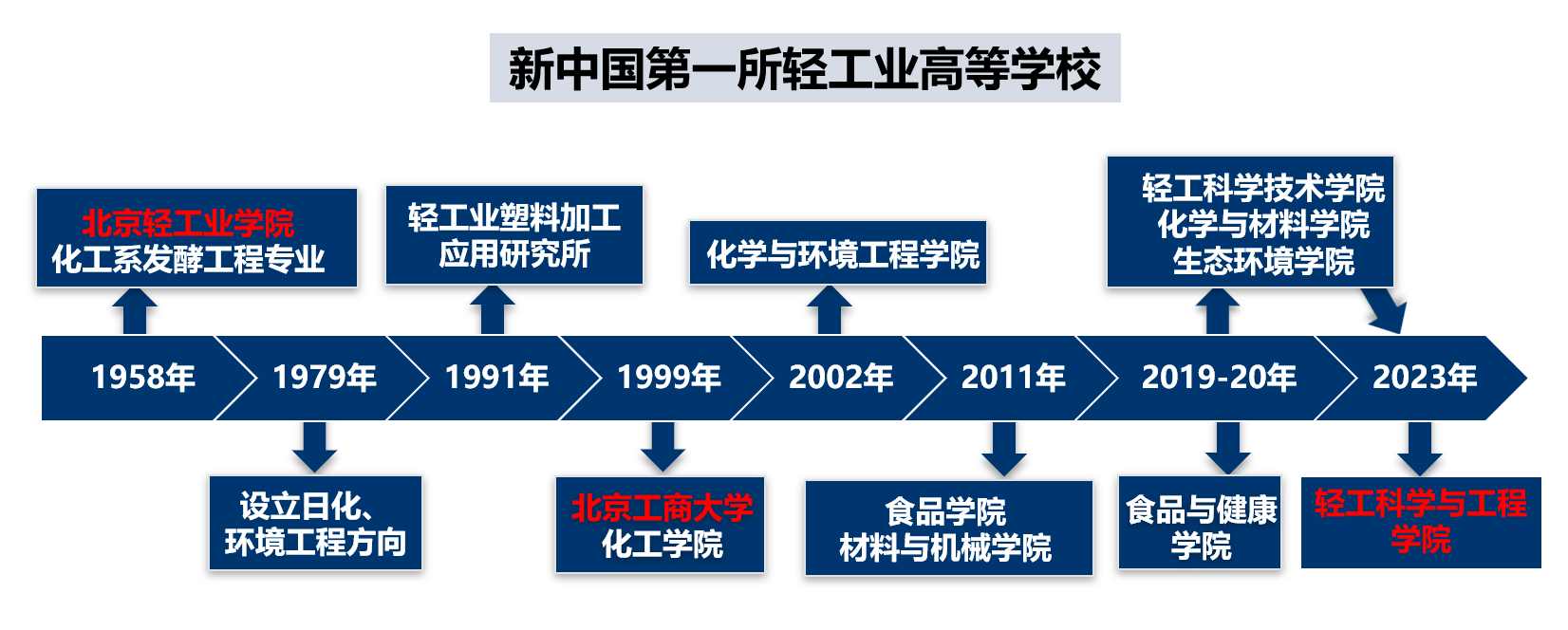 新中国第一所轻工业高等学校

北京轻工业学院
化工系发酵工程专业

轻工业塑料加工
应用研究所

化学与环境工程学院

轻工科学技术学院
化学与材料学院
生态环境学院

1958年

1979年

1991年

1999年

2002年

2011年

2019-20年

2023年

设立日化、
环境工程方向

北京工商大学
化工学院

食品学院
材料与机械学院

食品与健康
学院

轻工科学与工程
学院